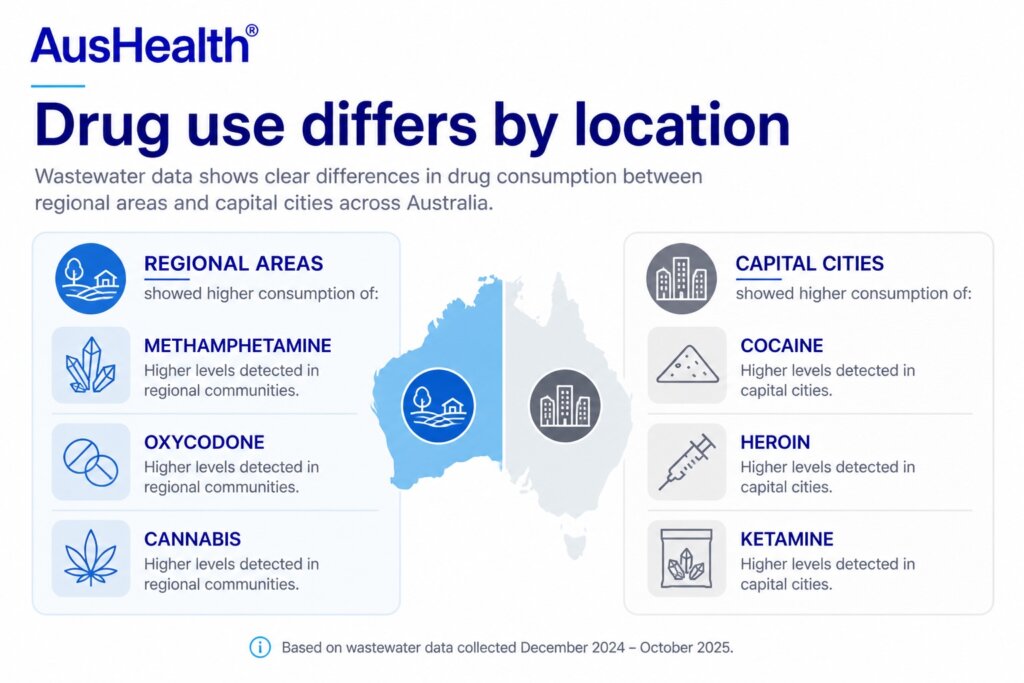 AusHealth®

Drug use differs by location

Wastewater data shows clear differences in drug consumption between regional areas and capital cities across Australia.

REGIONAL AREAS
showed higher consumption of:

METHAMPHETAMINE
Higher levels detected in regional communities.

OXYCODONE
Higher levels detected in regional communities.

CANNABIS
Higher levels detected in regional communities.

CAPITAL CITIES
showed higher consumption of:

COCAINE
Higher levels detected in capital cities.

HEROIN
Higher levels detected in capital cities.

KETAMINE
Higher levels detected in capital cities.

Based on wastewater data collected December 2024 – October 2025.